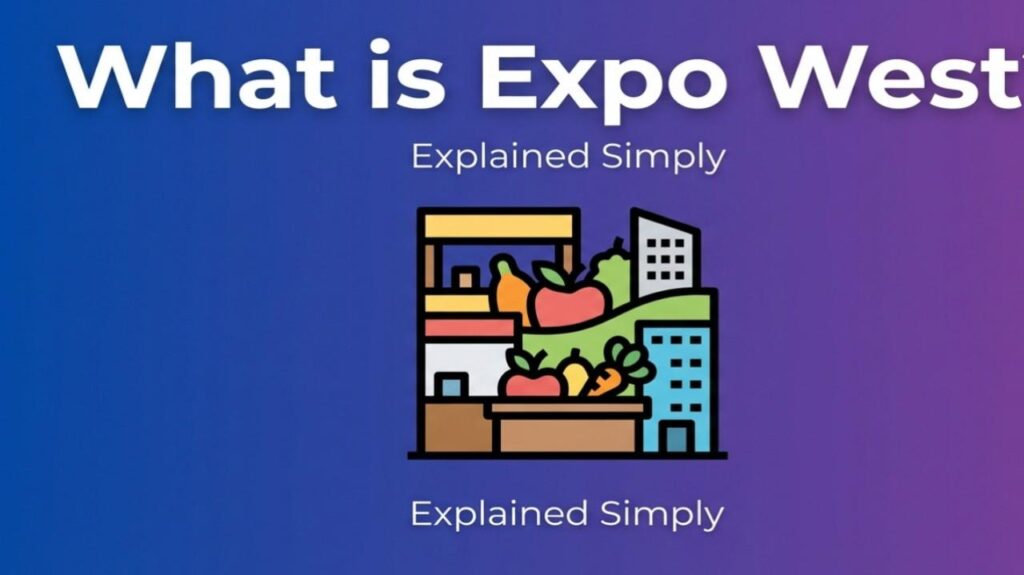 What is Expo West

Explained Simply

Explained Simply